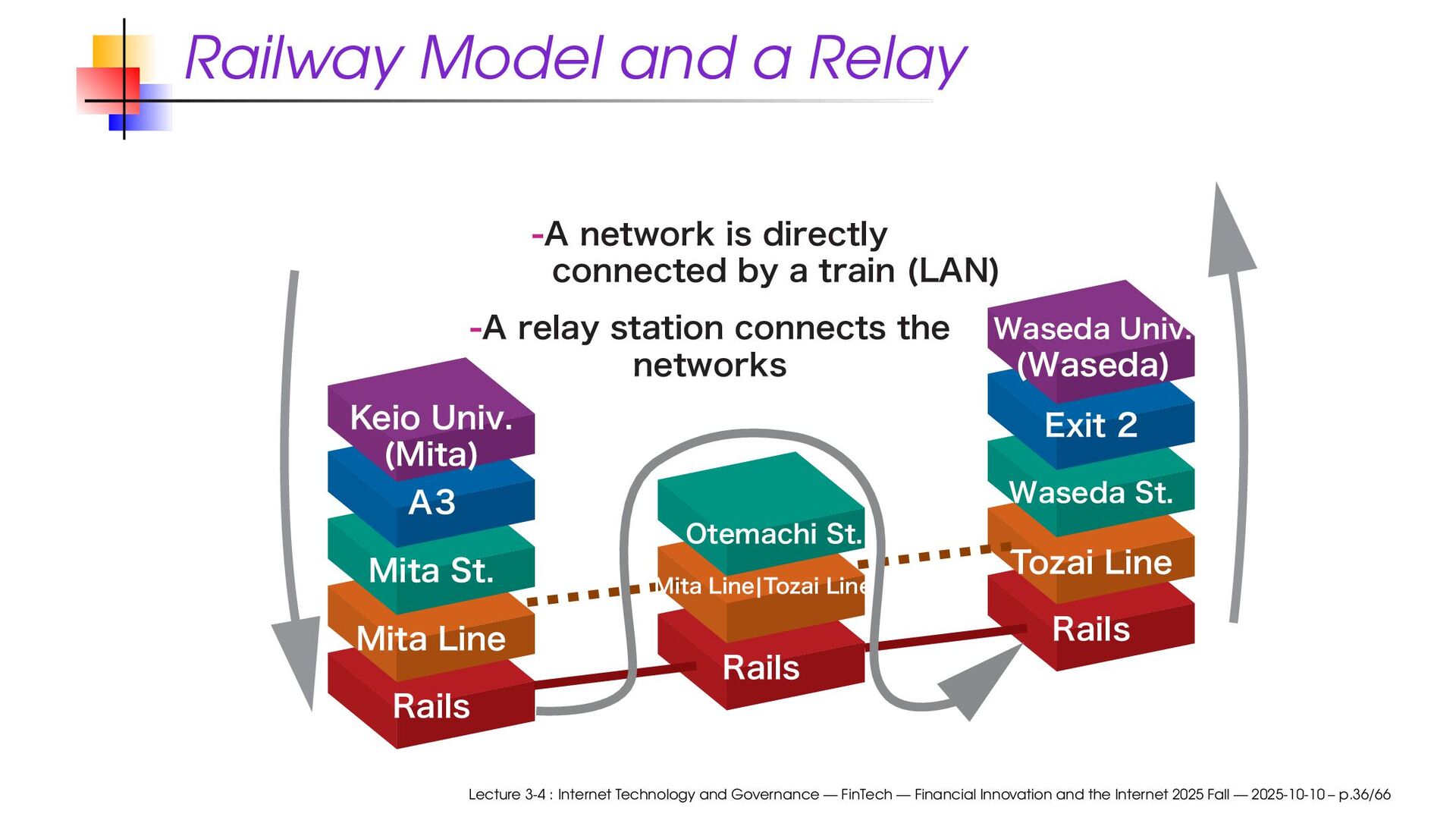 Railway Model and a Relay

-A network is directly connected by a train (LAN)

-A relay station connects the networks

Keio Univ. (Mita)

A3

Mita St.

Mita Line

Rails

Otemachi St.

Mita Line|Tozai Line

Rails

Waseda Univ. (Waseda)

Exit 2

Waseda St.

Tozai Line

Rails

Lecture 3-4 : Internet Technology and Governance — FinTech — Financial Innovation and the Internet 2025 Fall — 2025-10-10 – p.36/66